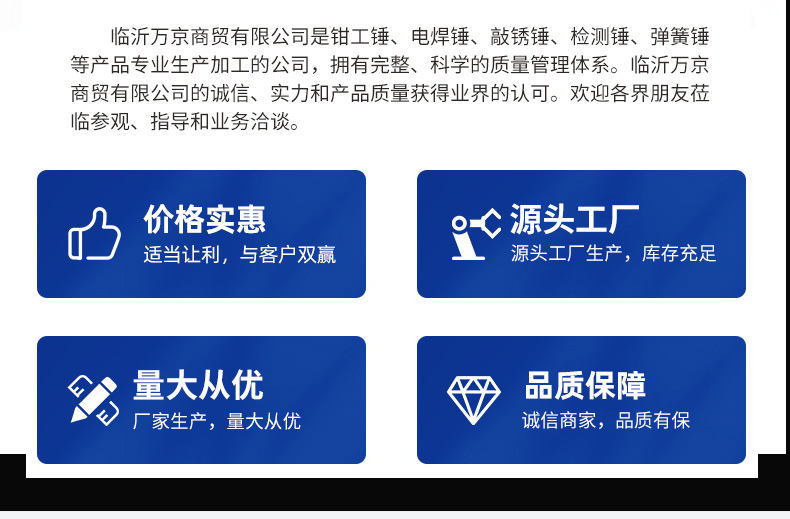 临沂万京商贸有限公司是钳工锤、电焊锤、敲锈锤、检测锤、弹簧锤等产品专业生产加工的公司，拥有完整、科学的质量管理体系。临沂万京商贸有限公司的诚信、实力和产品质量获得业界的认可。欢迎各界朋友莅临参观、指导和业务洽谈。

价格实惠
适当让利，与客户双赢

源头工厂
源头工厂生产，库存充足

量大从优
厂家生产，量大从优

品质保障
诚信商家，品质有保